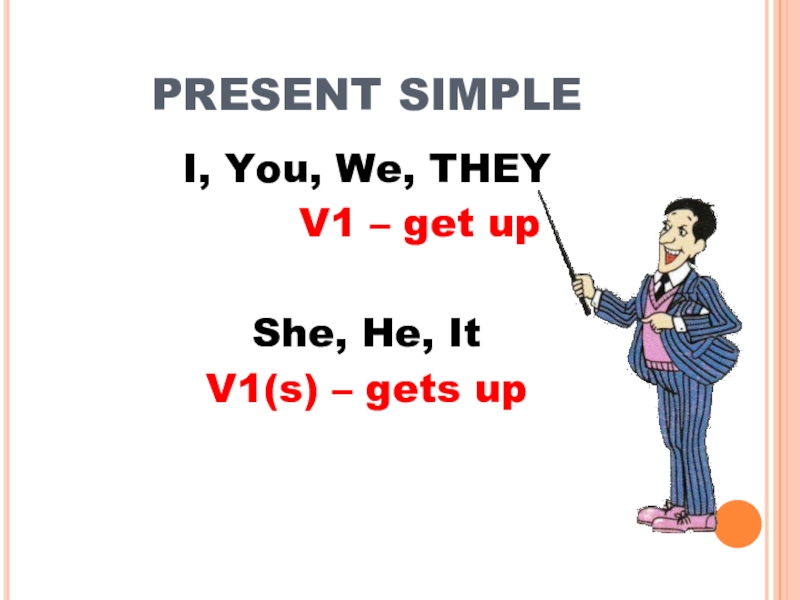 PRESENT SIMPLE

I, You, We, THEY
V1 – get up

She, He, It
V1(s) – gets up